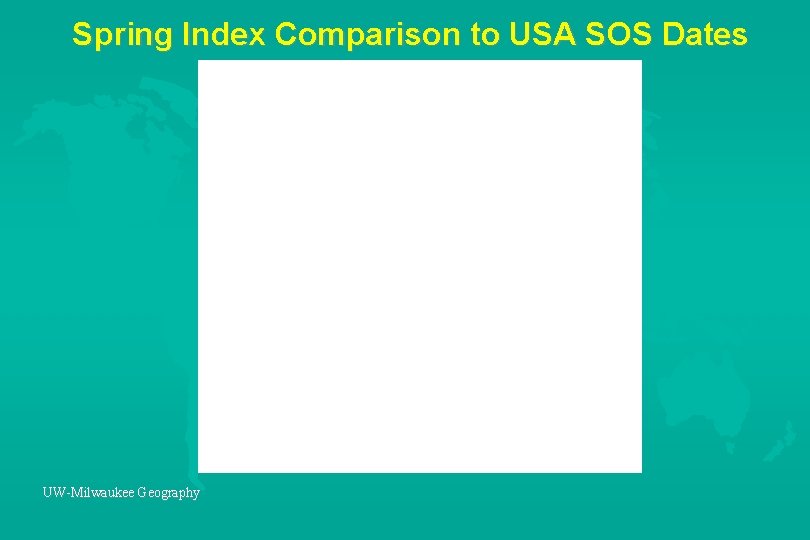 Spring Index Comparison to USA SOS Dates

UW-Milwaukee Geography